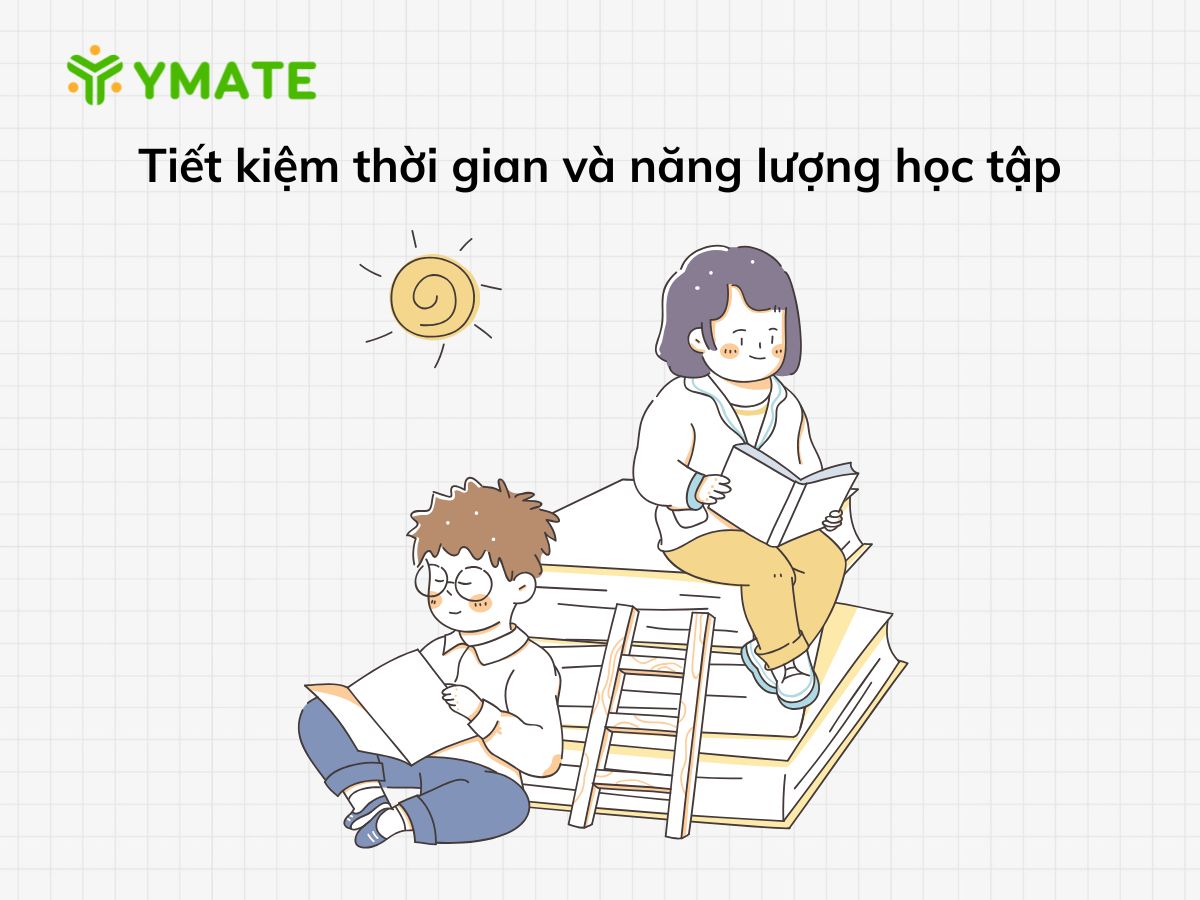 YMATE

Tiết kiệm thời gian và năng lượng học tập